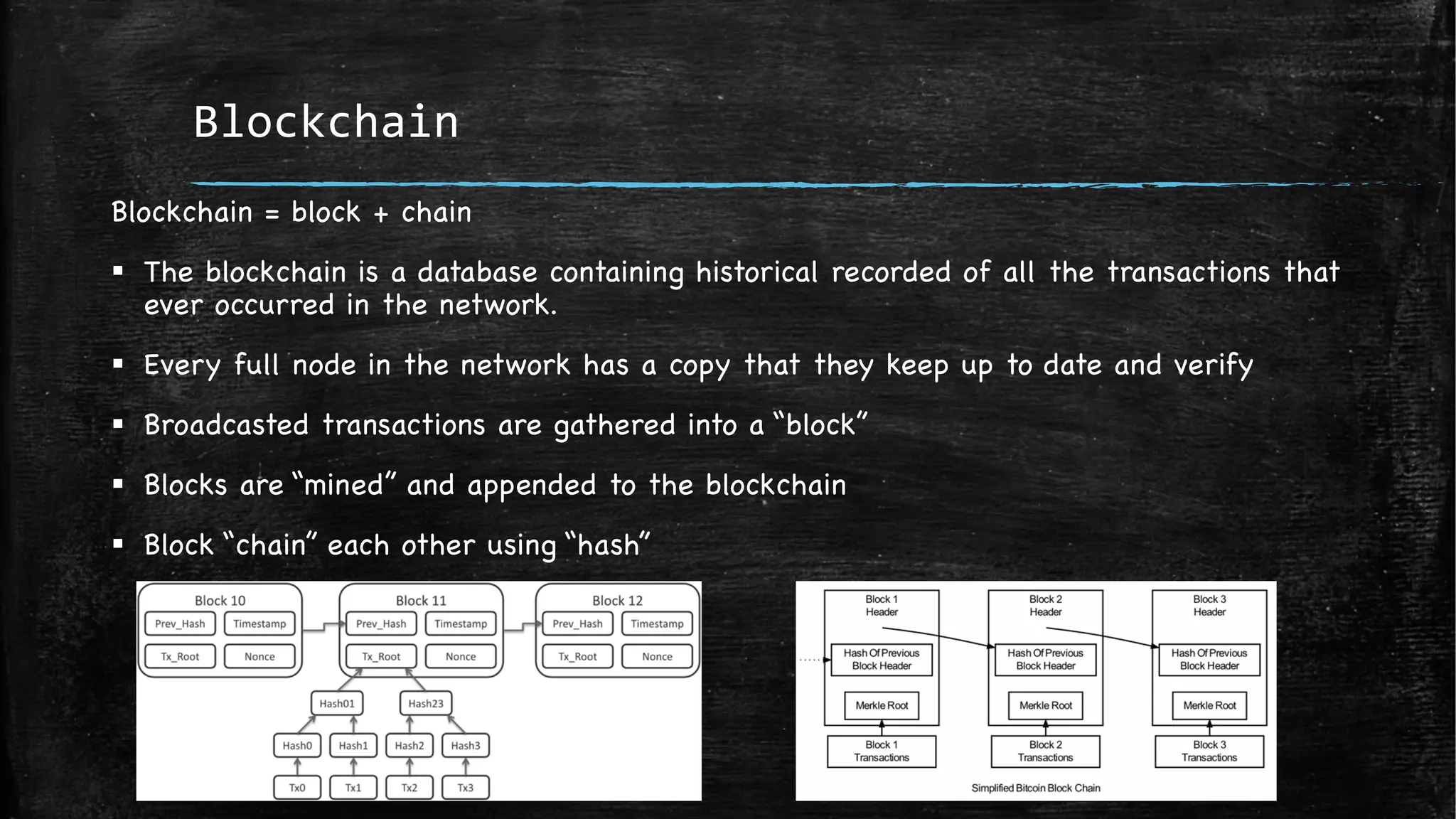 Blockchain

Blockchain = block + chain

▪ The blockchain is a database containing historical recorded of all the transactions that ever occurred in the network.

▪ Every full node in the network has a copy that they keep up to date and verify

▪ Broadcasted transactions are gathered into a "block"

▪ Blocks are "mined" and appended to the blockchain

▪ Block "chain" each other using "hash"

Block 10
Prev_Hash
Timestamp
Tx_Root
Nonce

Block 11
Prev_Hash
Timestamp
Tx_Root
Nonce

Block 12
Prev_Hash
Timestamp
Tx_Root
Nonce

Hash01
Hash23
Hash0
Hash1
Hash2
Hash3
Tx0
Tx1
Tx2
Tx3

Block 1 Header
Hash Of Previous Block Header
Merkle Root
Block 1 Transactions

Block 2 Header
Hash Of Previous Block Header
Merkle Root
Block 2 Transactions

Block 3 Header
Hash Of Previous Block Header
Merkle Root
Block 3 Transactions

Simplified Bitcoin Block Chain